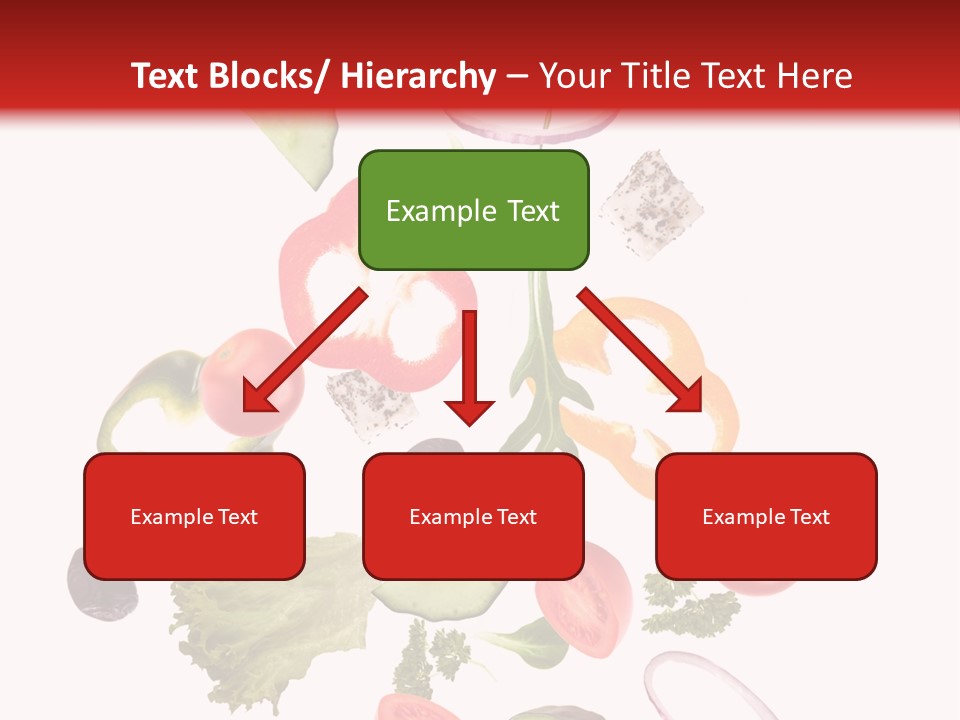 Text Blocks/ Hierarchy – Your Title Text Here

Example Text

Example Text

Example Text

Example Text